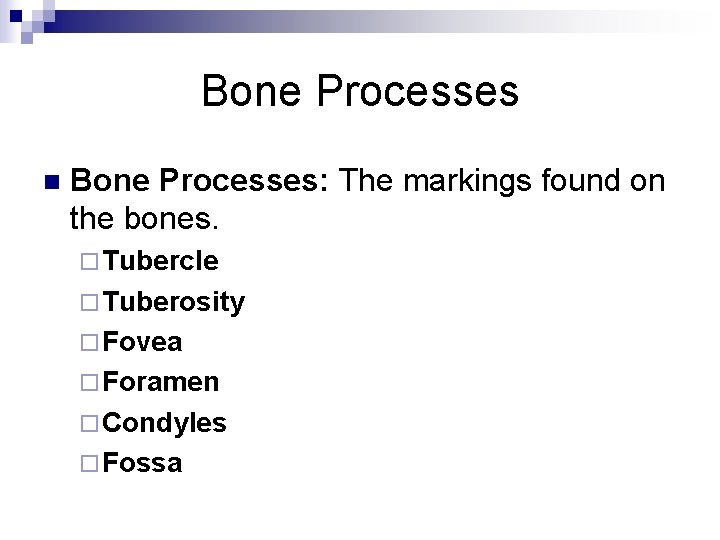 Bone Processes

Bone Processes: The markings found on the bones.

Tubercle
Tuberosity
Fovea
Foramen
Condyles
Fossa